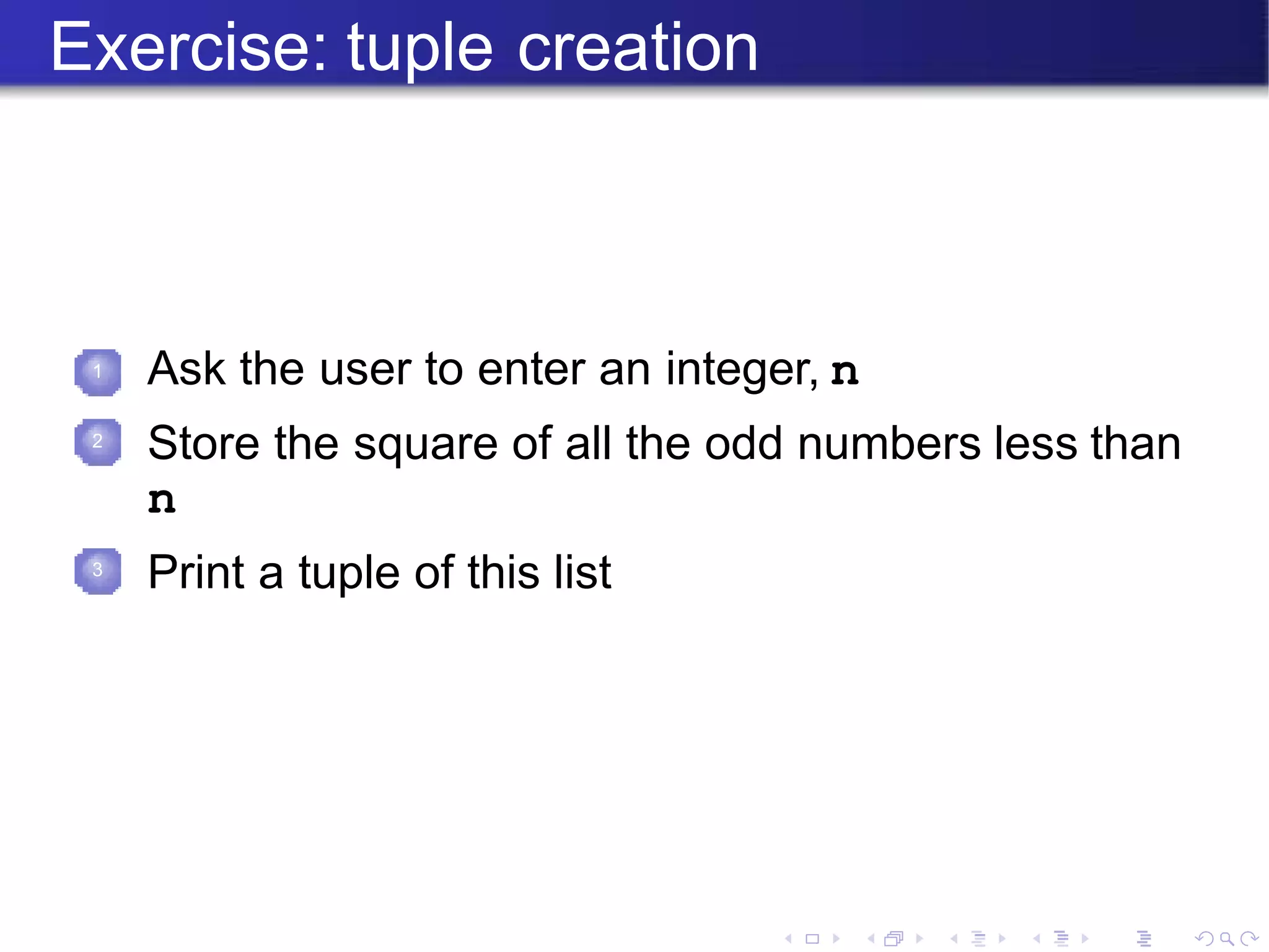 Exercise: tuple creation

1 Ask the user to enter an integer, n

2 Store the square of all the odd numbers less than n

3 Print a tuple of this list